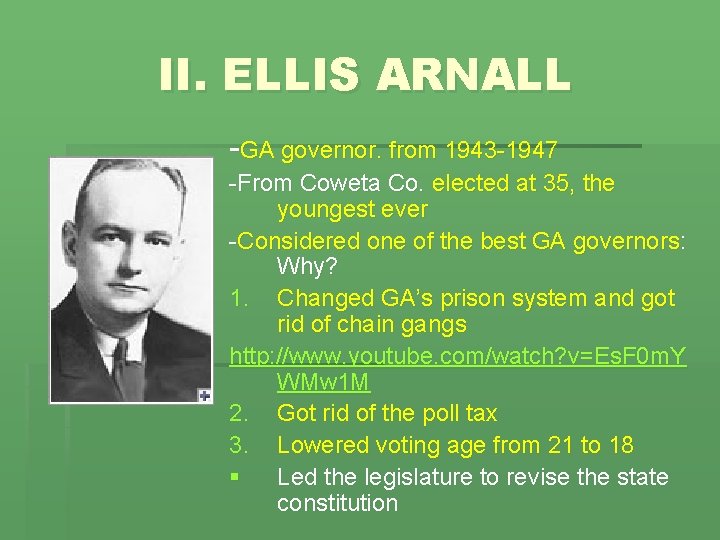 II. ELLIS ARNALL

-GA governor. from 1943-1947

-From Coweta Co. elected at 35, the youngest ever

-Considered one of the best GA governors: Why?

1. Changed GA's prison system and got rid of chain gangs

http://www.youtube.com/watch?v=EsF0mYWMw1M

2. Got rid of the poll tax

3. Lowered voting age from 21 to 18

▪ Led the legislature to revise the state constitution